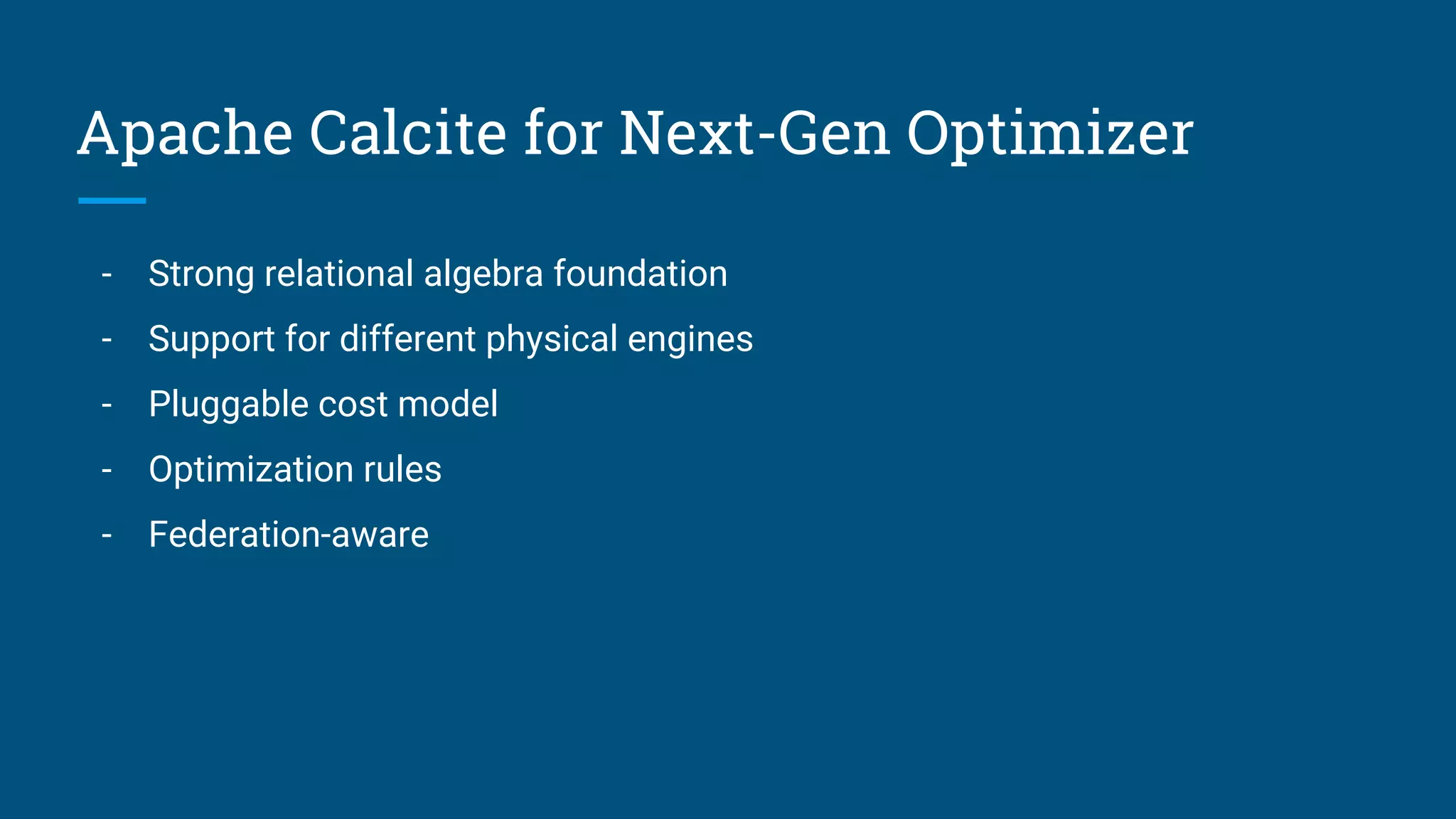 Apache Calcite for Next-Gen Optimizer

- Strong relational algebra foundation
- Support for different physical engines
- Pluggable cost model
- Optimization rules
- Federation-aware